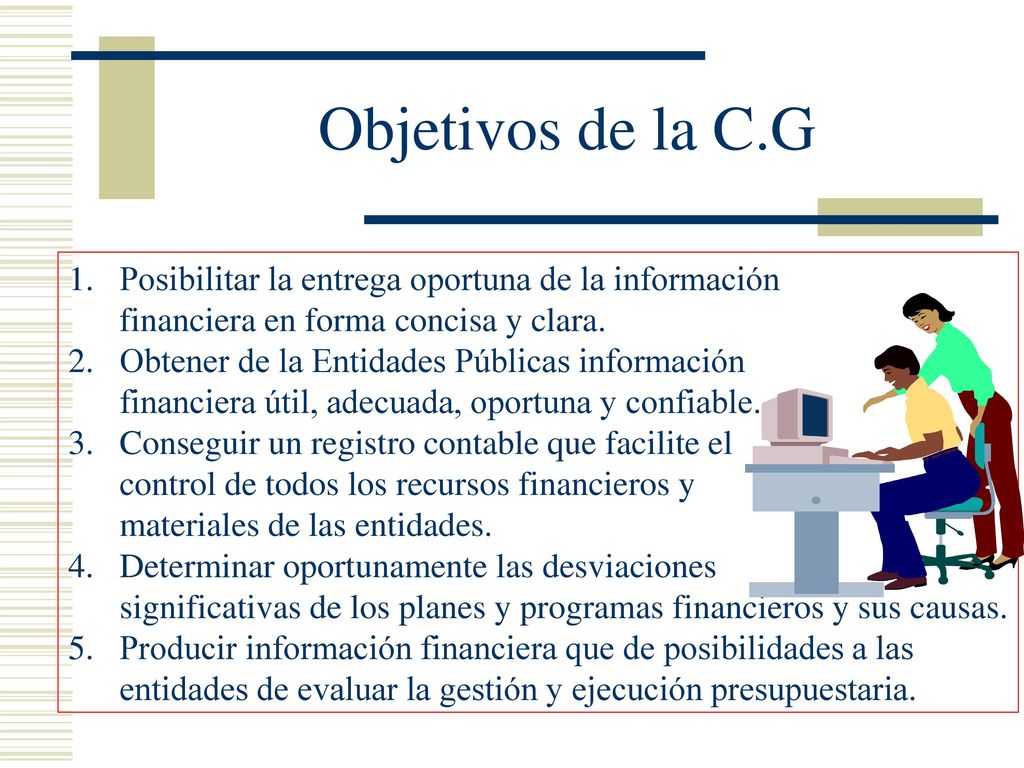 Objetivos de la C.G

1. Posibilitar la entrega oportuna de la información financiera en forma concisa y clara.
2. Obtener de la Entidades Públicas información financiera útil, adecuada, oportuna y confiable.
3. Conseguir un registro contable que facilite el control de todos los recursos financieros y materiales de las entidades.
4. Determinar oportunamente las desviaciones significativas de los planes y programas financieros y sus causas.
5. Producir información financiera que de posibilidades a las entidades de evaluar la gestión y ejecución presupuestaria.